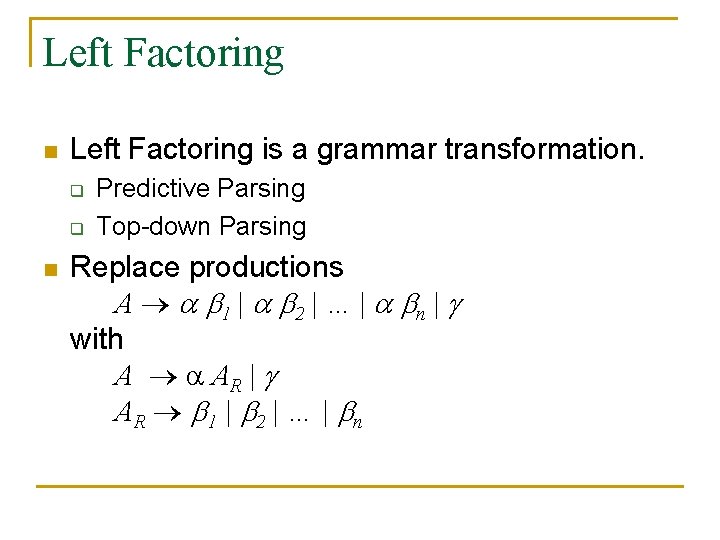 Left Factoring

Left Factoring is a grammar transformation.

Predictive Parsing

Top-down Parsing

Replace productions

$A \rightarrow \alpha \beta_1 \mid \alpha \beta_2 \mid \ldots \mid \alpha \beta_n \mid \gamma$

with

$A \rightarrow \alpha A_R \mid \gamma$

$A_R \rightarrow \beta_1 \mid \beta_2 \mid \ldots \mid \beta_n$